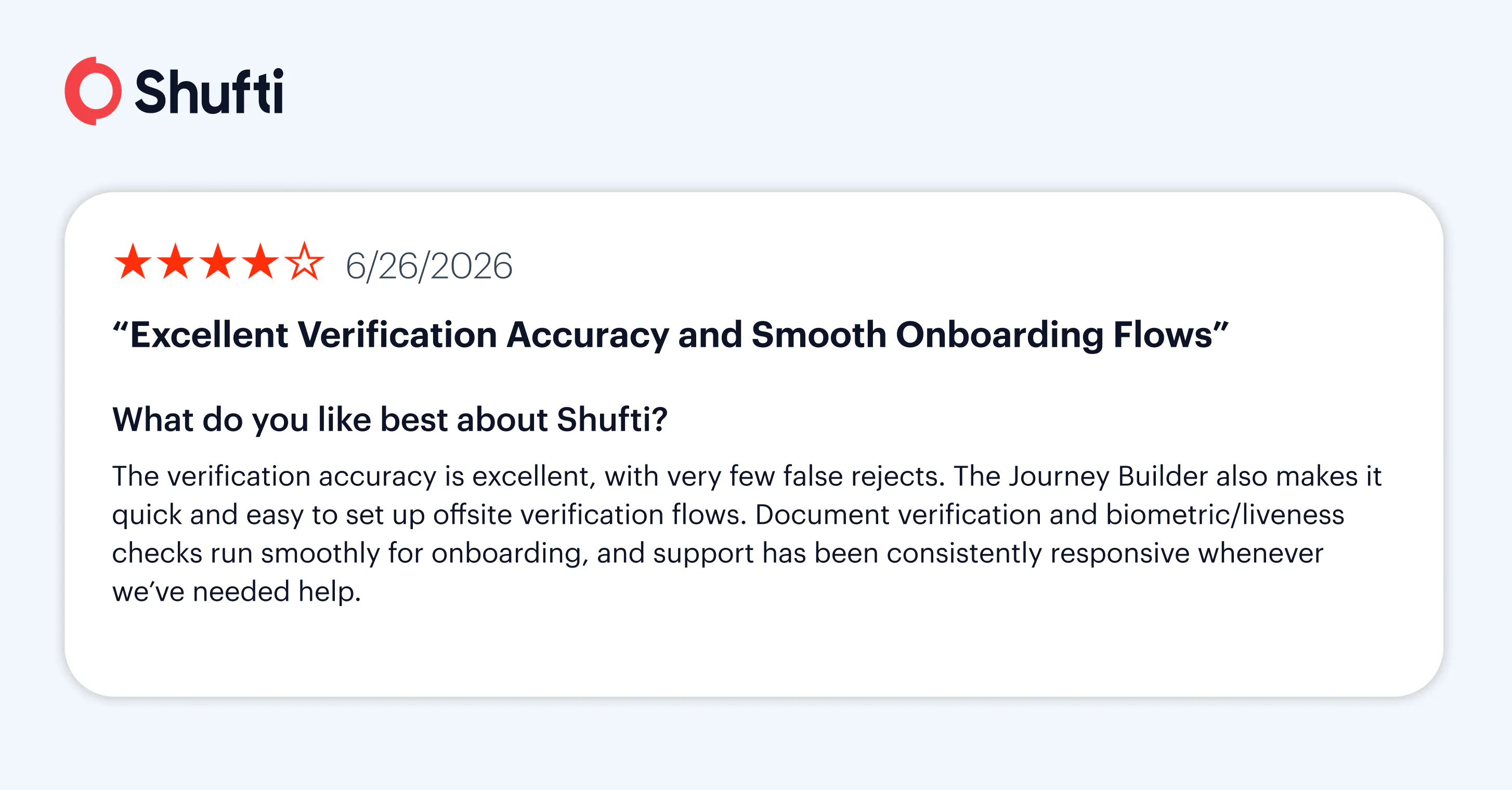 Shufti

★★★★☆ 6/26/2026

“Excellent Verification Accuracy and Smooth Onboarding Flows”

What do you like best about Shufti?

The verification accuracy is excellent, with very few false rejects. The Journey Builder also makes it quick and easy to set up offsite verification flows. Document verification and biometric/liveness checks run smoothly for onboarding, and support has been consistently responsive whenever we’ve needed help.